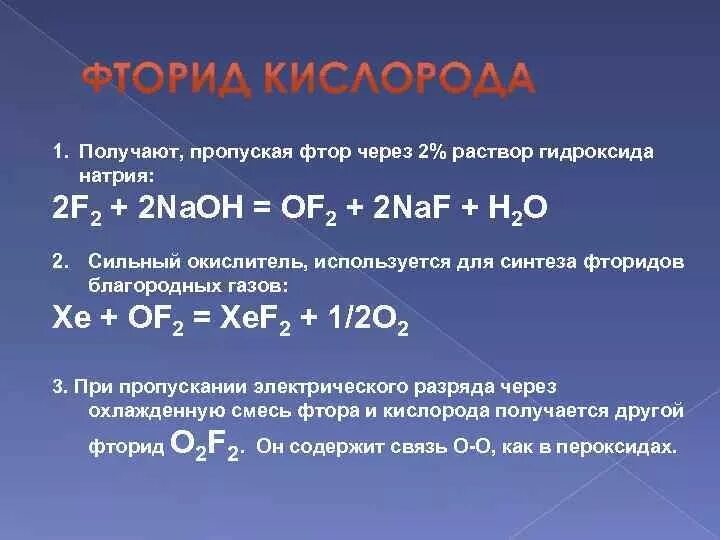 ФТОРИД КИСЛОРОДА

1. Получают, пропуская фтор через 2% раствор гидроксида натрия:

$2F_2 + 2NaOH = OF_2 + 2NaF + H_2O$

2. Сильный окислитель, используется для синтеза фторидов благородных газов:

$Xe + OF_2 = XeF_2 + 1/2O_2$

3. При пропускании электрического разряда через охлажденную смесь фтора и кислорода получается другой фторид $O_2F_2$. Он содержит связь О-О, как в пероксидах.